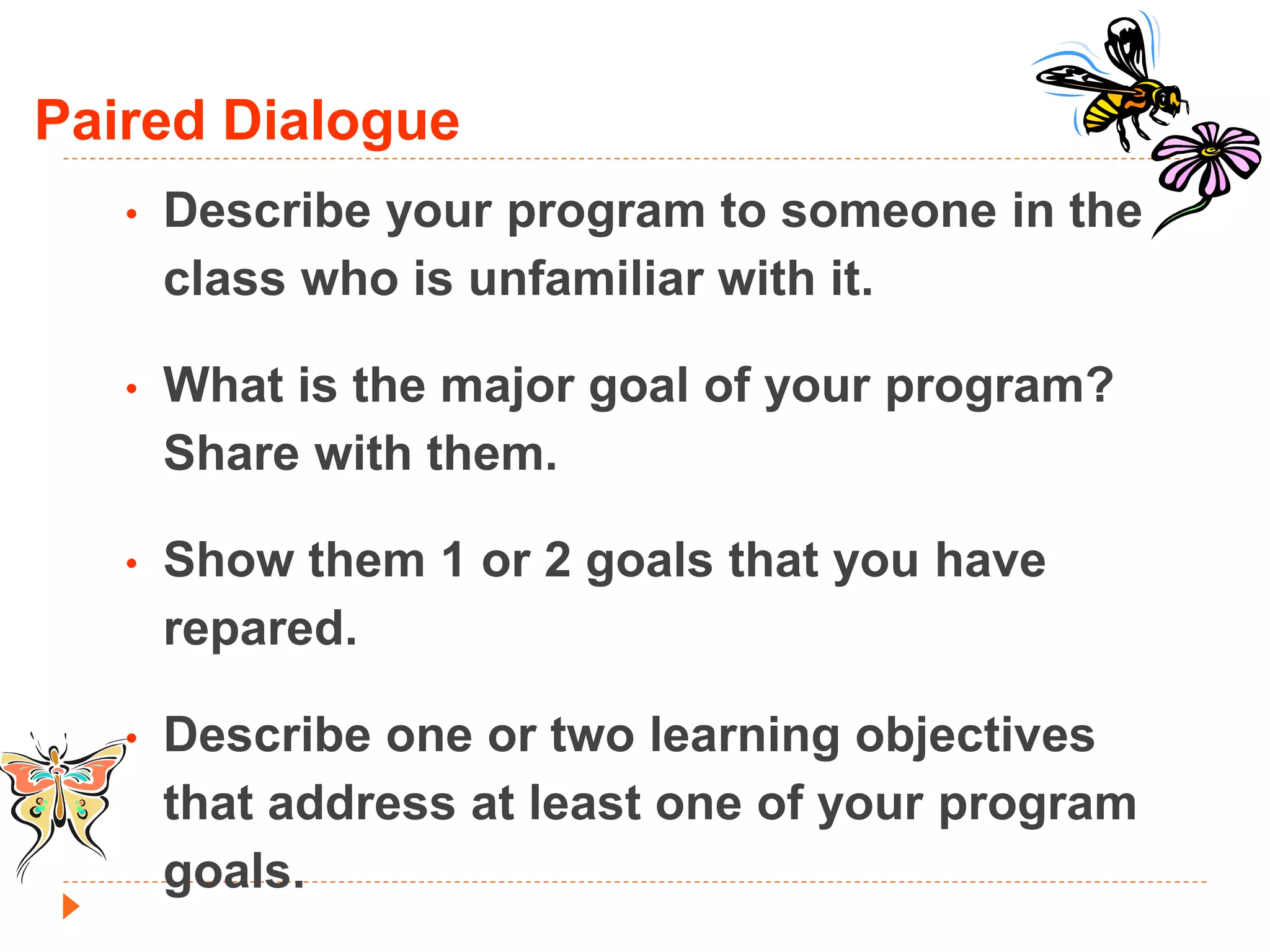 Paired Dialogue

• Describe your program to someone in the class who is unfamiliar with it.

• What is the major goal of your program? Share with them.

• Show them 1 or 2 goals that you have repared.

• Describe one or two learning objectives that address at least one of your program goals.